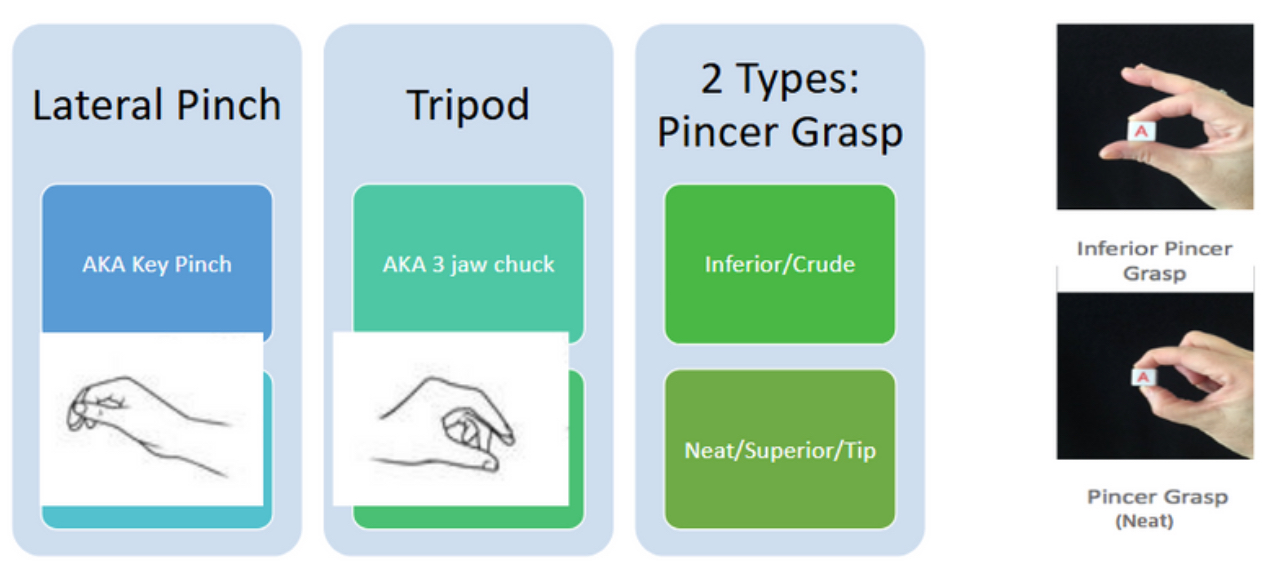 Lateral Pinch

AKA Key Pinch

Tripod

AKA 3 jaw chuck

2 Types: Pincer Grasp

Inferior/Crude

Neat/Superior/Tip

A

Inferior Pincer Grasp

A

Pincer Grasp (Neat)